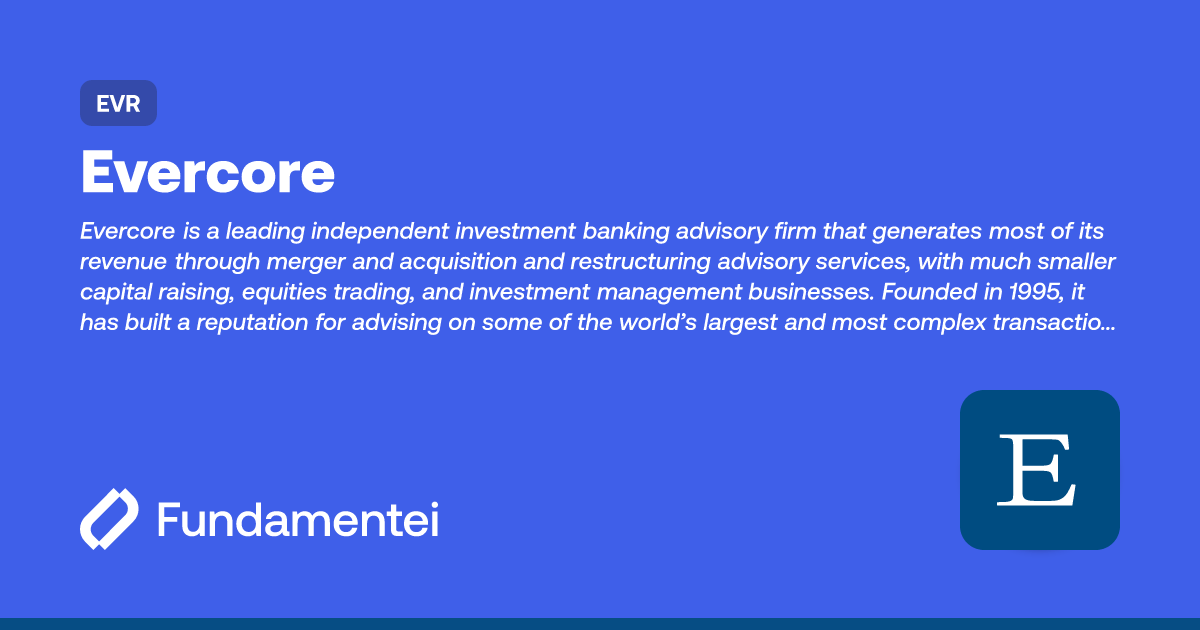 EVR

Evercore

Evercore is a leading independent investment banking advisory firm that generates most of its revenue through merger and acquisition and restructuring advisory services, with much smaller capital raising, equities trading, and investment management businesses. Founded in 1995, it has built a reputation for advising on some of the world's largest and most complex transactio...

Fundamentei

E